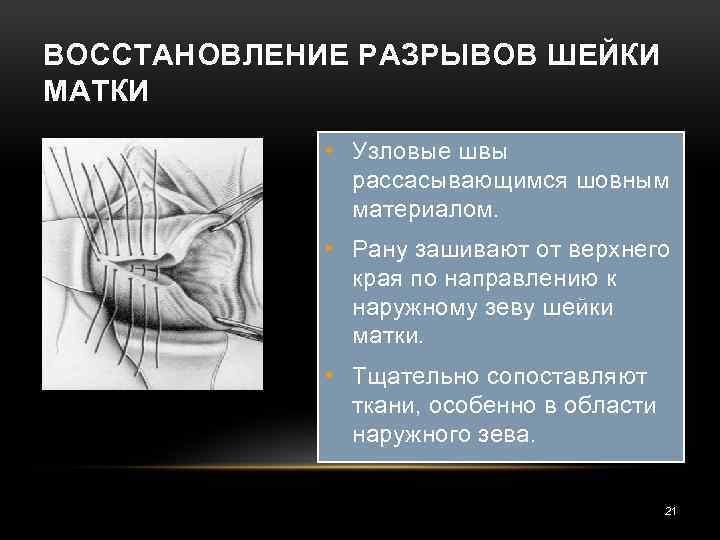 ВОССТАНОВЛЕНИЕ РАЗРЫВОВ ШЕЙКИ МАТКИ

• Узловые швы рассасывающимся шовным материалом.

• Рану зашивают от верхнего края по направлению к наружному зеву шейки матки.

• Тщательно сопоставляют ткани, особенно в области наружного зева.

21